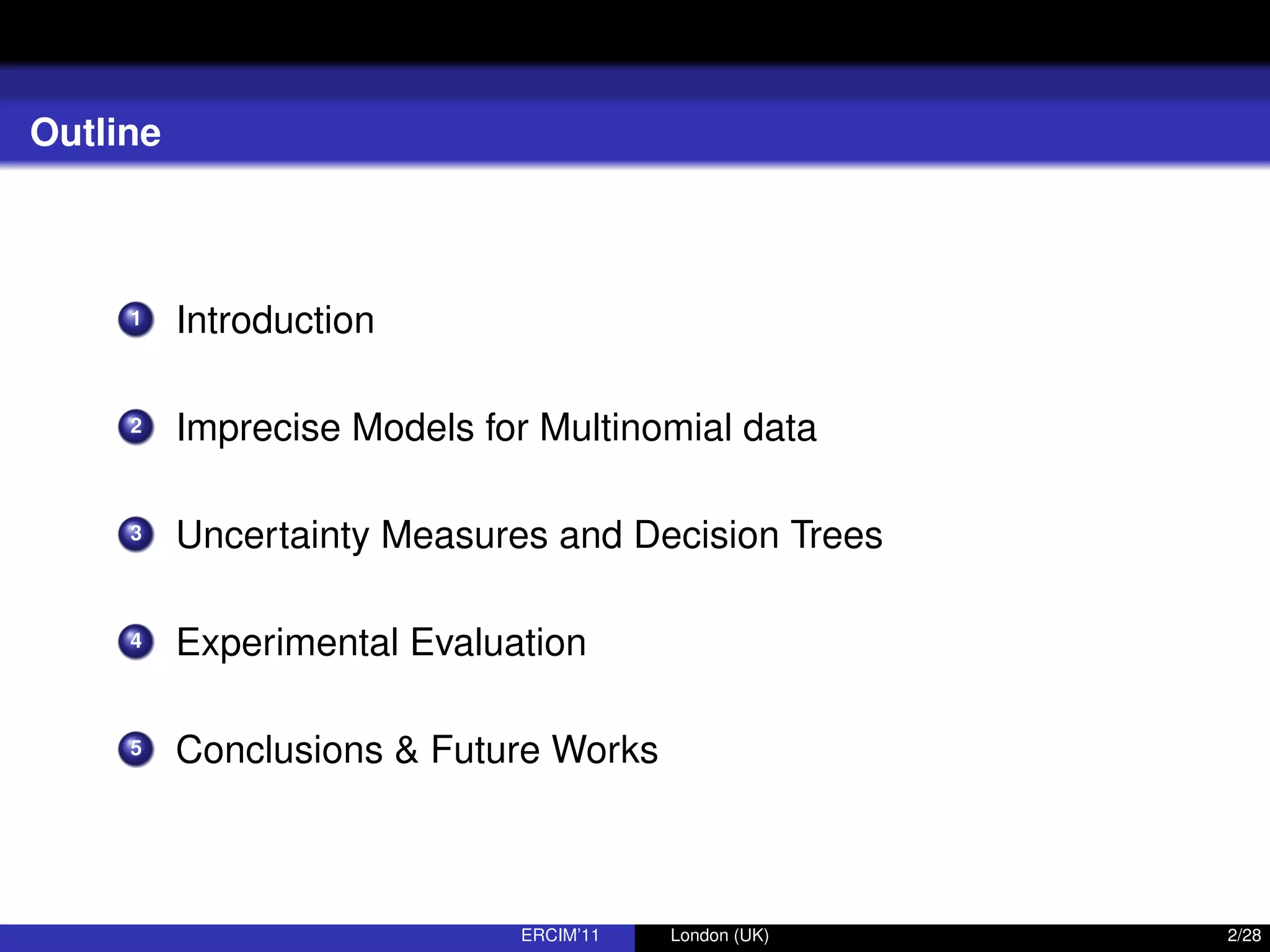 Outline

1 Introduction

2 Imprecise Models for Multinomial data

3 Uncertainty Measures and Decision Trees

4 Experimental Evaluation

5 Conclusions & Future Works

ERCIM'11 London (UK) 2/28